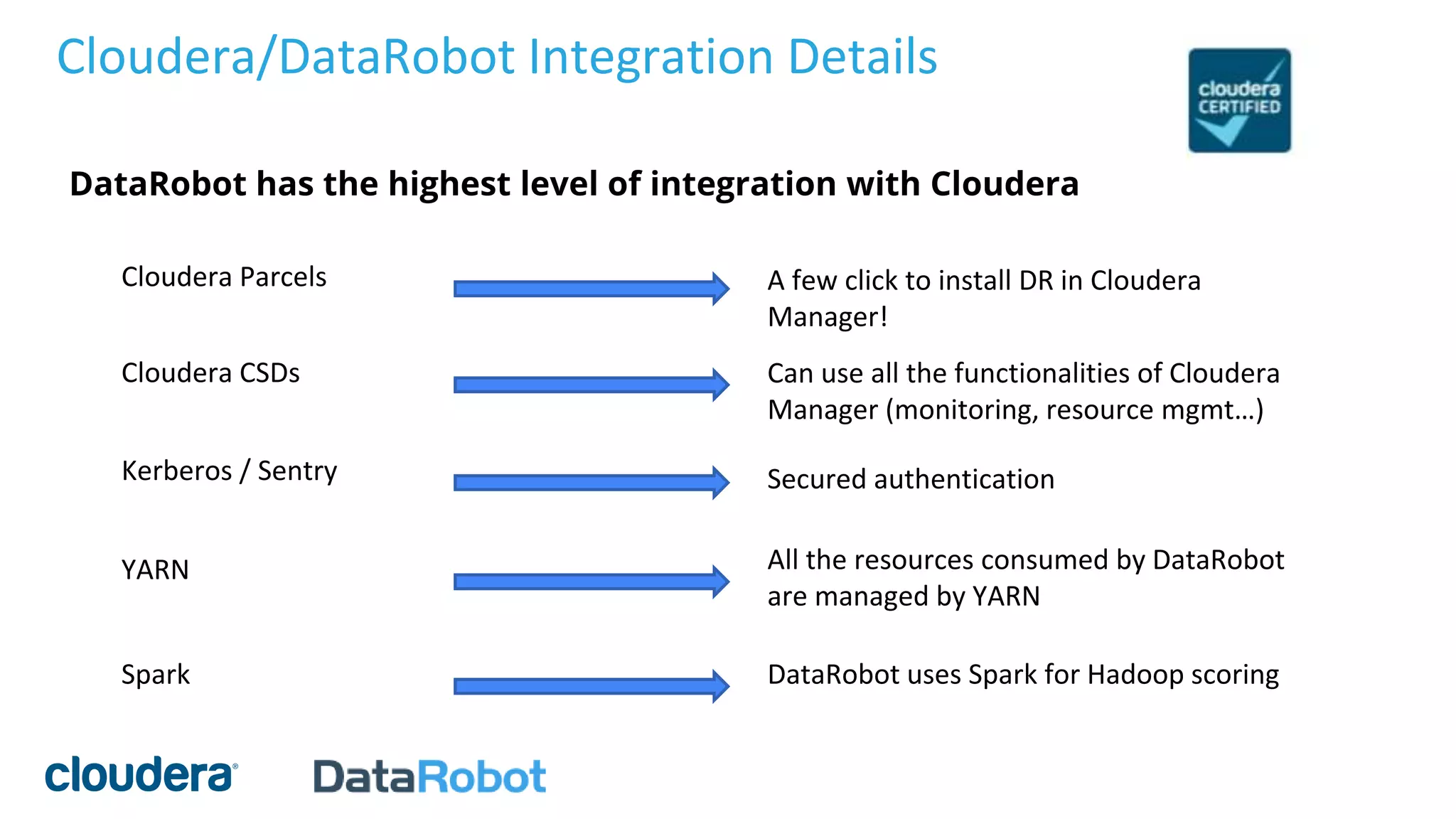 Cloudera/DataRobot Integration Details

cloudera CERTIFIED

DataRobot has the highest level of integration with Cloudera

Cloudera Parcels

A few click to install DR in Cloudera Manager!

Cloudera CSDs

Can use all the functionalities of Cloudera Manager (monitoring, resource mgmt…)

Kerberos / Sentry

Secured authentication

YARN

All the resources consumed by DataRobot are managed by YARN

Spark

DataRobot uses Spark for Hadoop scoring

cloudera

DataRobot